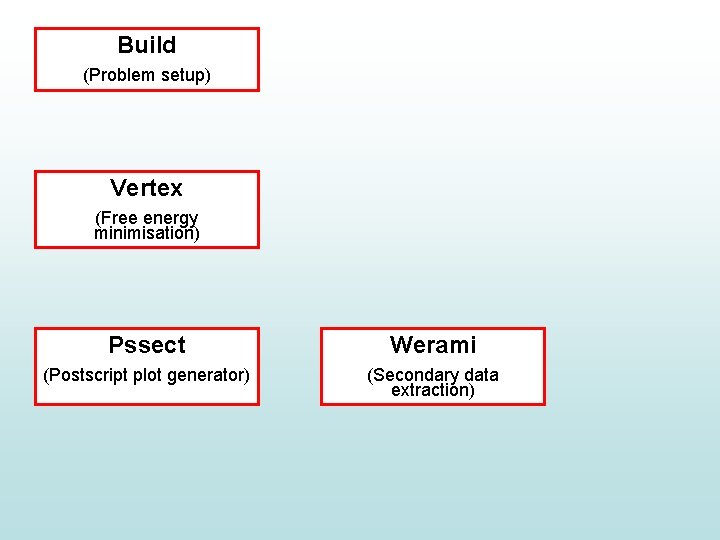 Build
(Problem setup)

Vertex
(Free energy minimisation)

Pssect
(Postscript plot generator)

Werami
(Secondary data extraction)